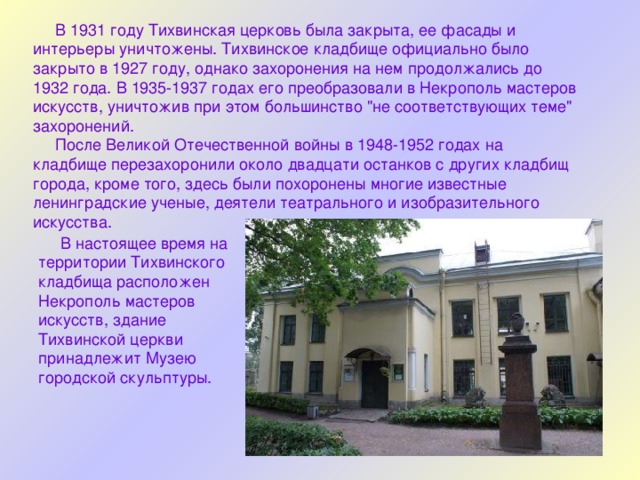 В 1931 году Тихвинская церковь была закрыта, ее фасады и интерьеры уничтожены. Тихвинское кладбище официально было закрыто в 1927 году, однако захоронения на нем продолжались до 1932 года. В 1935-1937 годах его преобразовали в Некрополь мастеров искусств, уничтожив при этом большинство "не соответствующих теме" захоронений.

После Великой Отечественной войны в 1948-1952 годах на кладбище перезахоронили около двадцати останков с других кладбищ города, кроме того, здесь были похоронены многие известные ленинградские ученые, деятели театрального и изобразительного искусства.

В настоящее время на территории Тихвинского кладбища расположен Некрополь мастеров искусств, здание Тихвинской церкви принадлежит Музею городской скульптуры.